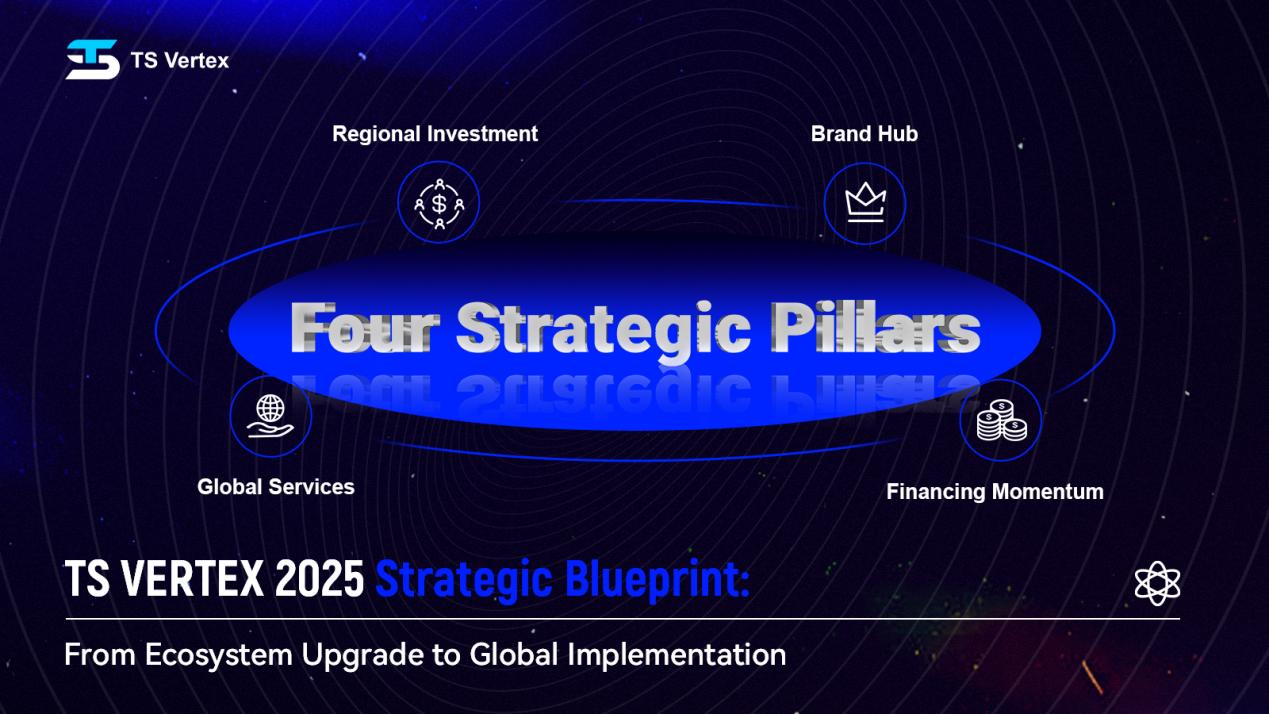 TS Vertex

Regional Investment

Brand Hub

Four Strategic Pillars

Global Services

Financing Momentum

TS VERTEX 2025 Strategic Blueprint:

From Ecosystem Upgrade to Global Implementation